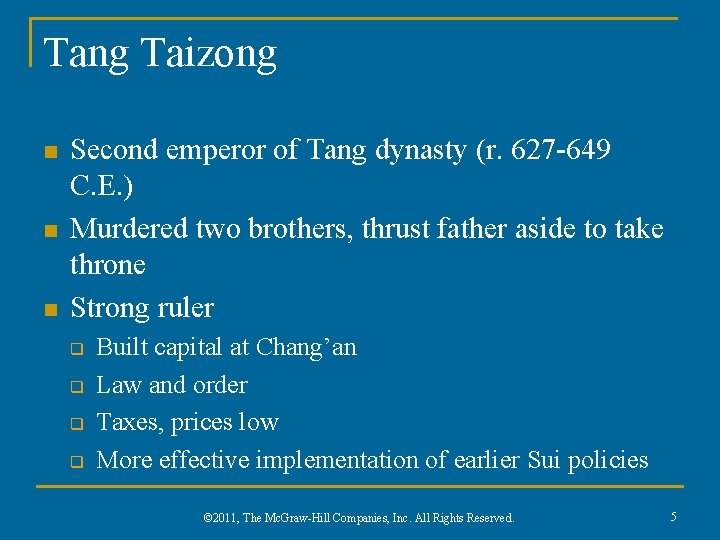 Tang Taizong

- Second emperor of Tang dynasty (r. 627-649 C.E.)
- Murdered two brothers, thrust father aside to take throne
- Strong ruler
  - Built capital at Chang’an
  - Law and order
  - Taxes, prices low
  - More effective implementation of earlier Sui policies

©2011, The McGraw-Hill Companies, Inc. All Rights Reserved.

5